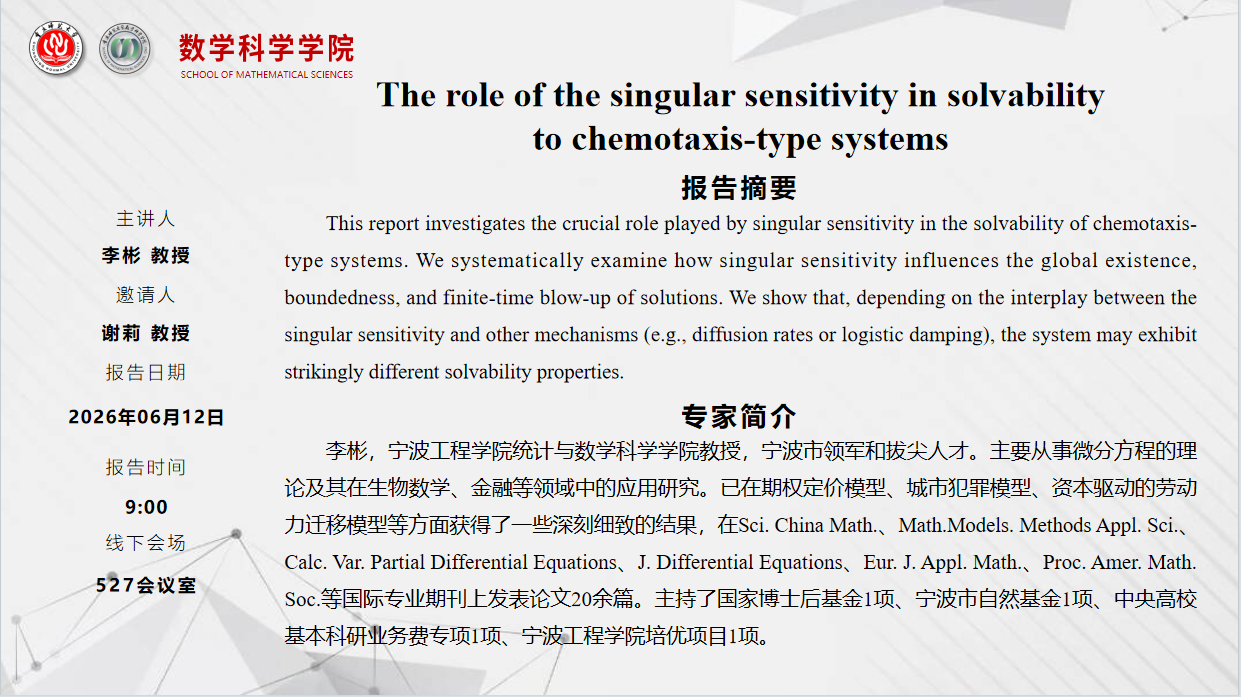 数学科学学院
SCHOOL OF MATHEMATICAL SCIENCES

The role of the singular sensitivity in solvability to chemotaxis-type systems

主讲人
李彬 教授
邀请人
谢莉 教授
报告日期
2026年06月12日
报告时间
9:00
线下会场
527会议室

报告摘要

This report investigates the crucial role played by singular sensitivity in the solvability of chemotaxis-type systems. We systematically examine how singular sensitivity influences the global existence, boundedness, and finite-time blow-up of solutions. We show that, depending on the interplay between the singular sensitivity and other mechanisms (e.g., diffusion rates or logistic damping), the system may exhibit strikingly different solvability properties.

专家简介

李彬，宁波工程学院统计与数学科学学院教授，宁波市领军和拔尖人才。主要从事微分方程的理论及其在生物数学、金融等领域中的应用研究。已在期权定价模型、城市犯罪模型、资本驱动的劳动力迁移模型等方面获得了一些深刻细致的结果，在Sci. China Math.、Math.Models. Methods Appl. Sci.、Calc. Var. Partial Differential Equations、J. Differential Equations、Eur. J. Appl. Math.、Proc. Amer. Math. Soc.等国际专业期刊上发表论文20余篇。主持了国家博士后基金1项、宁波市自然基金1项、中央高校基本科研业务费专项1项、宁波工程学院培优项目1项。